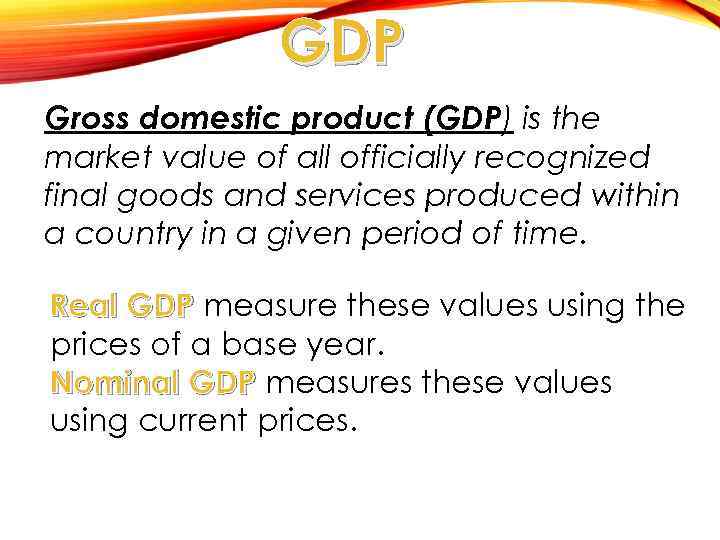 GDP

Gross domestic product (GDP) is the market value of all officially recognized final goods and services produced within a country in a given period of time.

Real GDP measure these values using the prices of a base year.
Nominal GDP measures these values using current prices.